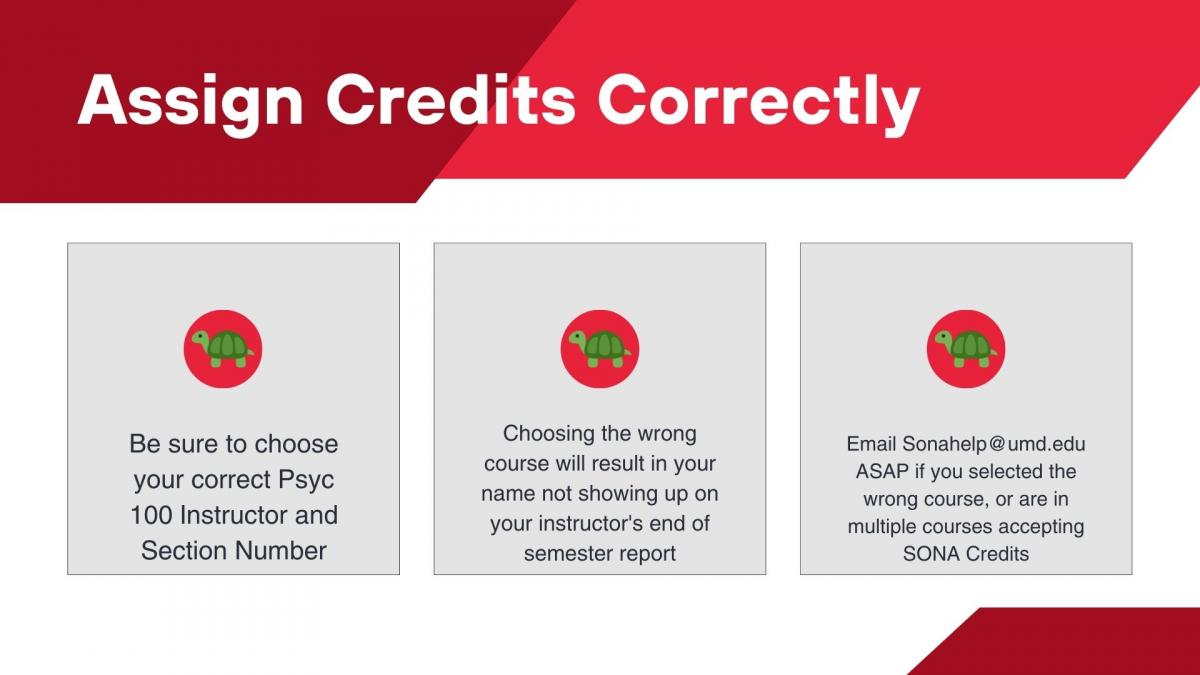 Assign Credits Correctly

Be sure to choose your correct Psyc 100 Instructor and Section Number

Choosing the wrong course will result in your name not showing up on your instructor's end of semester report

Email Sonahelp@umd.edu ASAP if you selected the wrong course, or are in multiple courses accepting SONA Credits